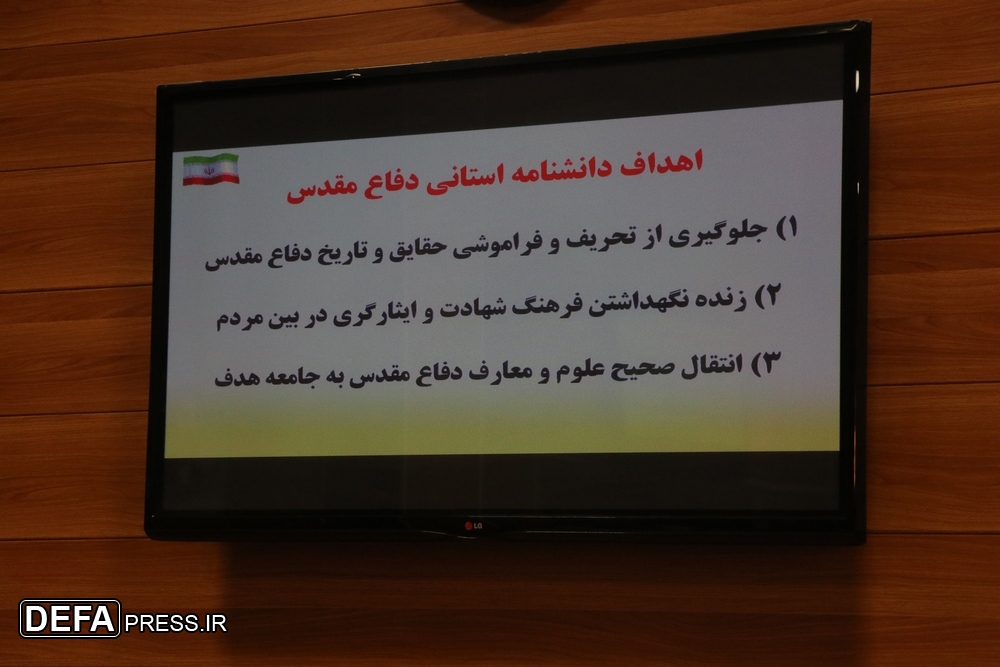 اهداف دانشنامه استانی دفاع مقدس

۱) جلوگیری از تحریف و فراموشی حقایق و تاریخ دفاع مقدس

۲) زنده نگهداشتن فرهنگ شهادت و ایثارگری در بین مردم

۳) انتقال صحیح علوم و معارف دفاع مقدس به جامعه هدف

LG

DEFAPRESS.IR